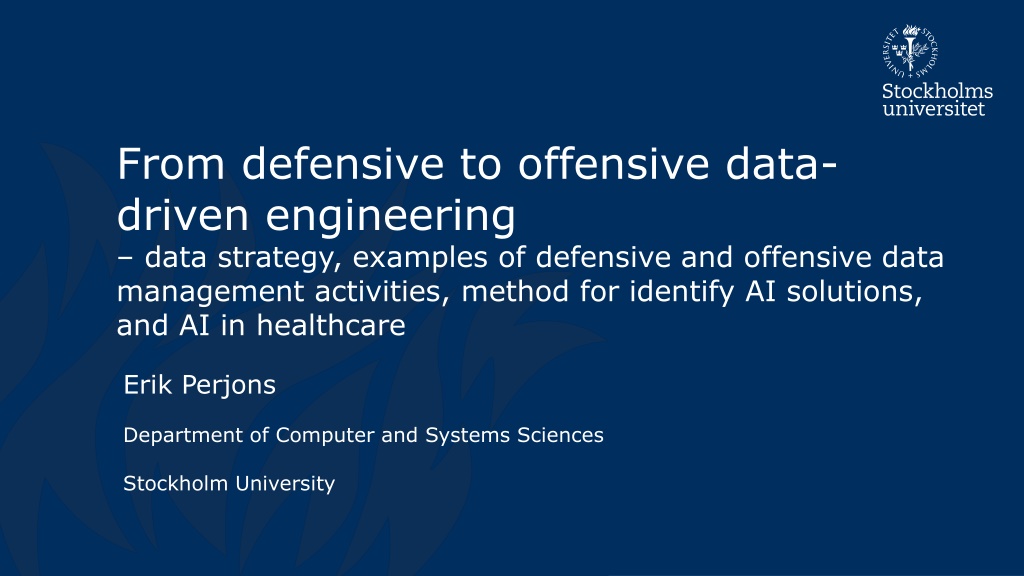 STOCKHOLMS UNIVERSITET

Stockholms universitet

From defensive to offensive data-driven engineering
– data strategy, examples of defensive and offensive data management activities, method for identify AI solutions, and AI in healthcare

Erik Perjons

Department of Computer and Systems Sciences

Stockholm University